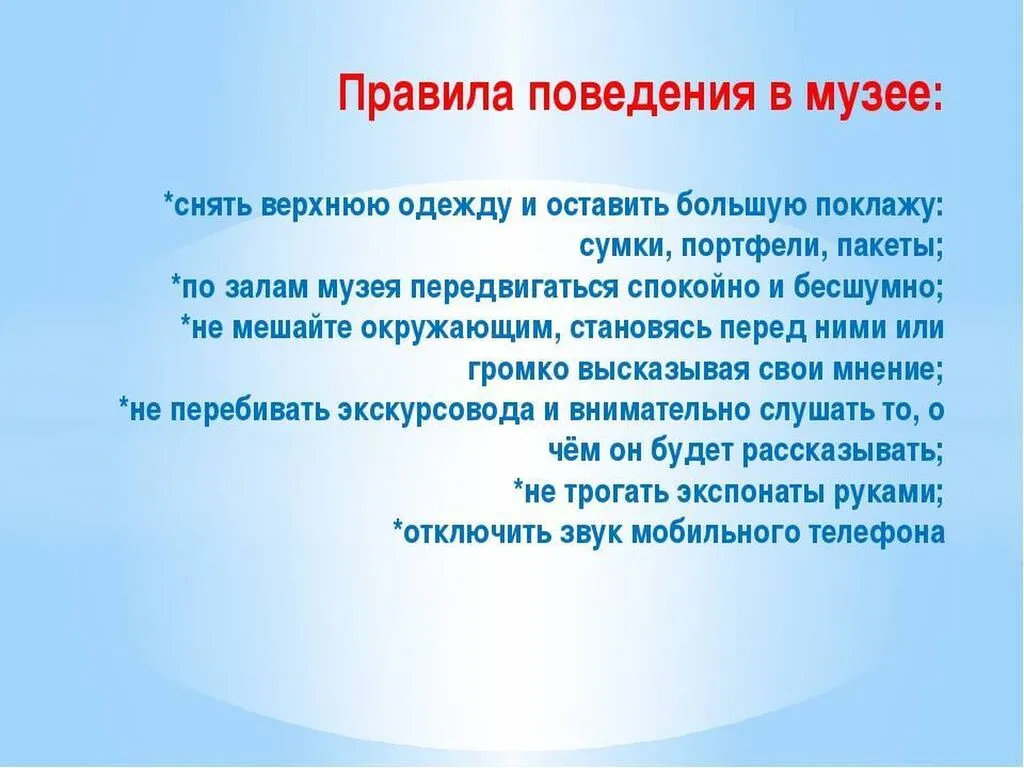 Правила поведения в музее:

*снять верхнюю одежду и оставить большую поклажу: сумки, портфели, пакеты;
*по залам музея передвигаться спокойно и бесшумно;
*не мешайте окружающим, становясь перед ними или громко высказывая свои мнение;
*не перебивать экскурсовода и внимательно слушать то, о чём он будет рассказывать;
*не трогать экспонаты руками;
*отключить звук мобильного телефона